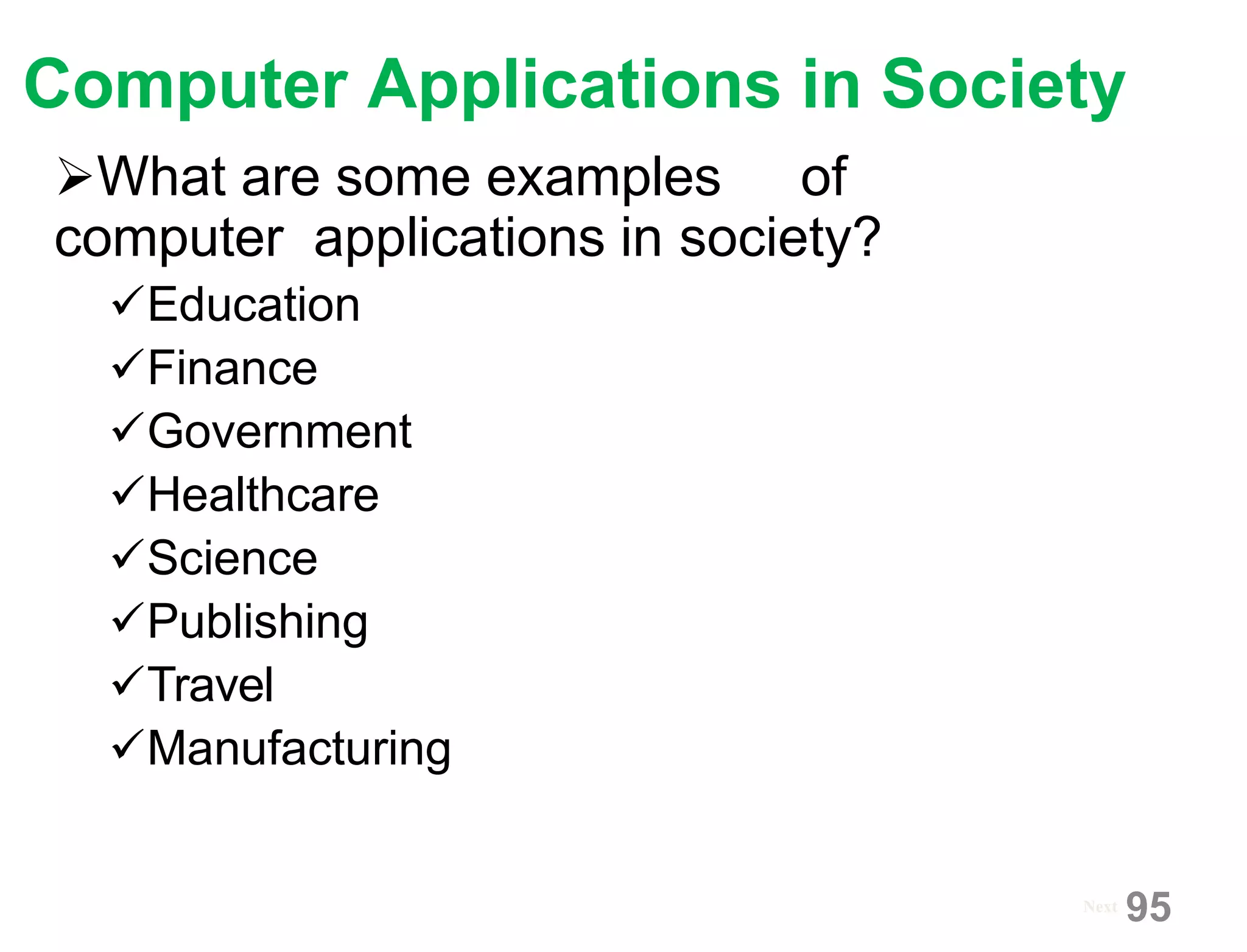 Computer Applications in Society

➢What are some examples of computer applications in society?

✓Education
✓Finance
✓Government
✓Healthcare
✓Science
✓Publishing
✓Travel
✓Manufacturing

Next 95